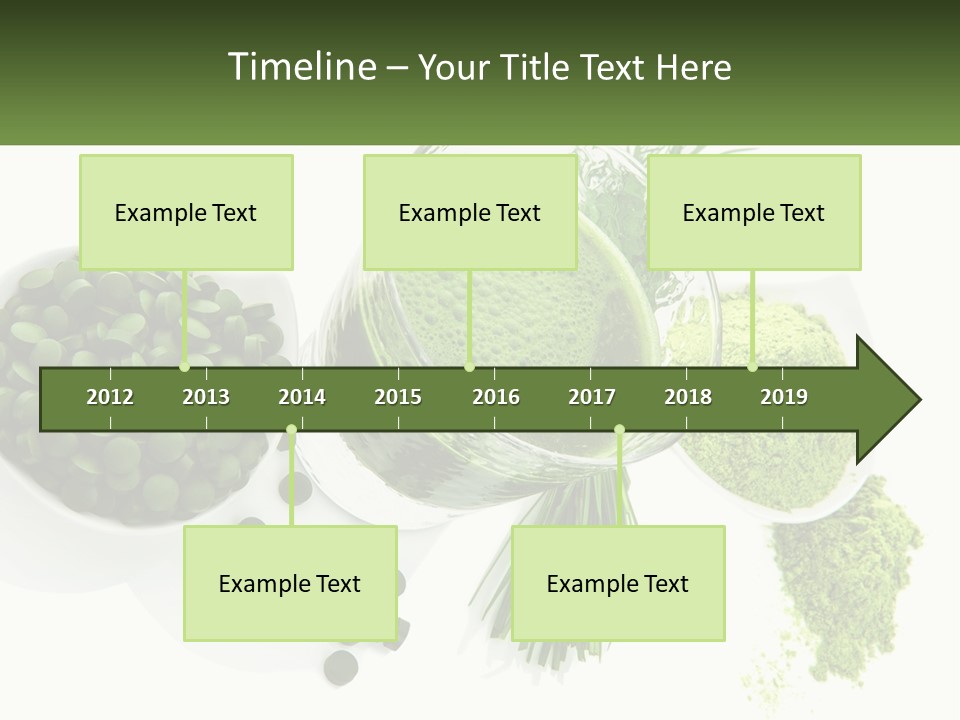 Timeline – Your Title Text Here

Example Text

Example Text

Example Text

2012 2013 2014 2015 2016 2017 2018 2019

Example Text

Example Text